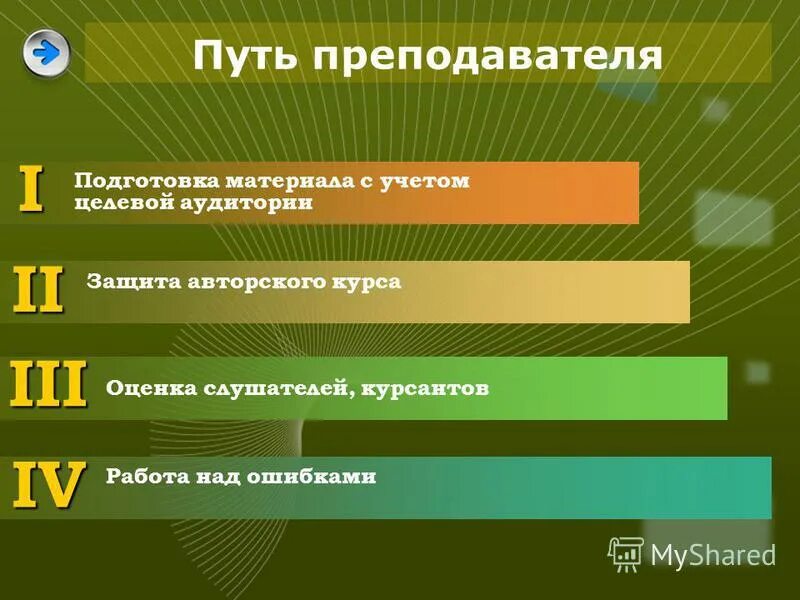 Путь преподавателя

I Подготовка материала с учетом целевой аудитории

II Защита авторского курса

III Оценка слушателей, курсантов

IV Работа над ошибками

MyShared